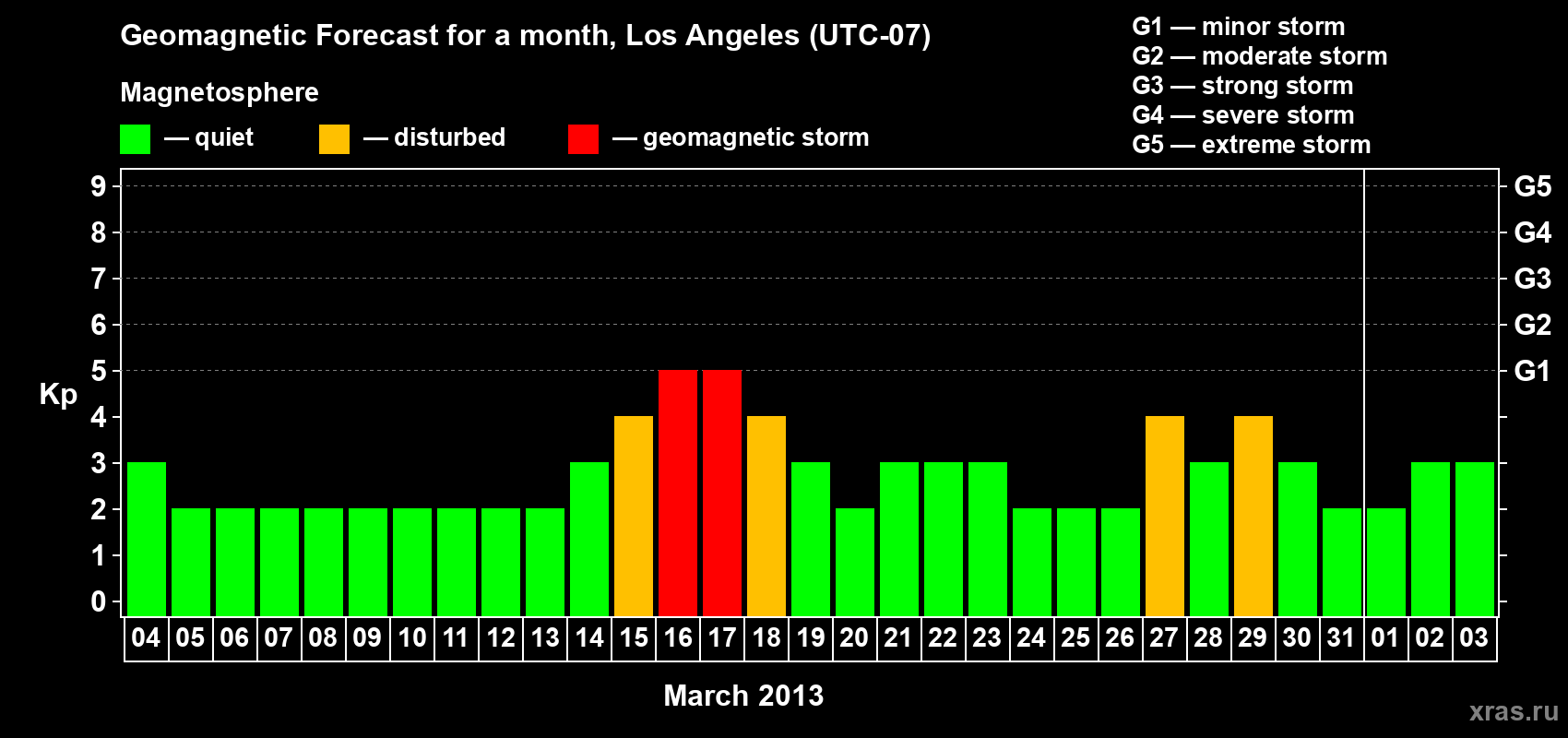 Geomagnetic Forecast for a month, Los Angeles (UTC-07)

Magnetosphere

— quiet — disturbed — geomagnetic storm

G1 — minor storm
G2 — moderate storm
G3 — strong storm
G4 — severe storm
G5 — extreme storm

Kp

9 8 7 6 5 4 3 2 1 0

G5 G4 G3 G2 G1

04 05 06 07 08 09 10 11 12 13 14 15 16 17 18 19 20 21 22 23 24 25 26 27 28 29 30 31 01 02 03

March 2013

xras.ru